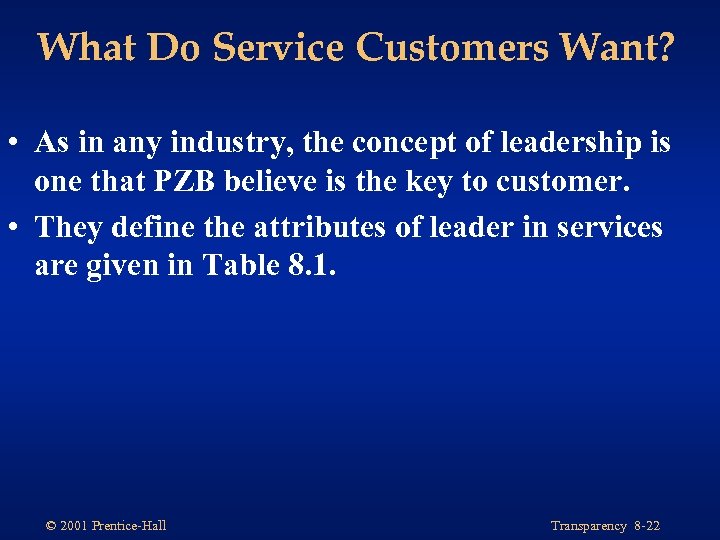 What Do Service Customers Want?

• As in any industry, the concept of leadership is one that PZB believe is the key to customer.

• They define the attributes of leader in services are given in Table 8.1.

© 2001 Prentice-Hall

Transparency 8-22